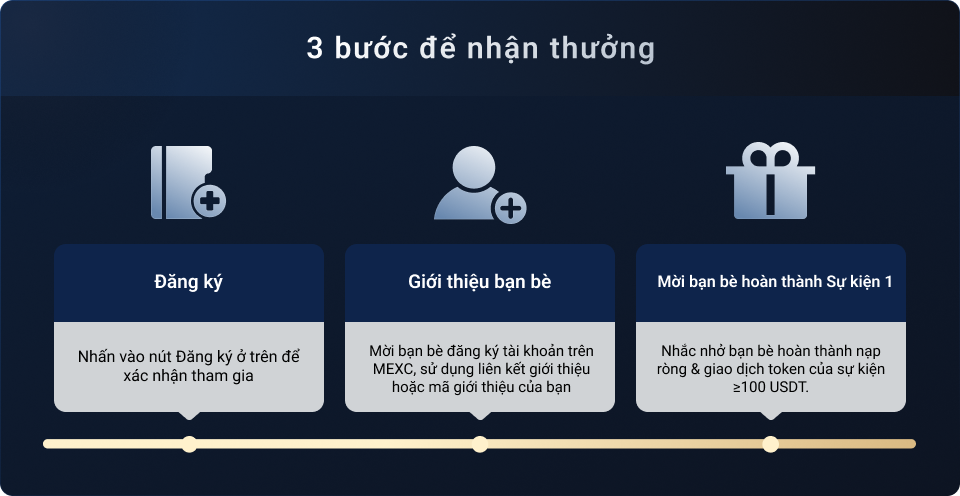 3 bước để nhận thưởng

Đăng ký

Nhấn vào nút Đăng ký ở trên để xác nhận tham gia

Giới thiệu bạn bè

Mời bạn bè đăng ký tài khoản trên MEXC, sử dụng liên kết giới thiệu hoặc mã giới thiệu của bạn

Mời bạn bè hoàn thành Sự kiện 1

Nhắc nhở bạn bè hoàn thành nạp ròng & giao dịch token của sự kiện ≥100 USDT.